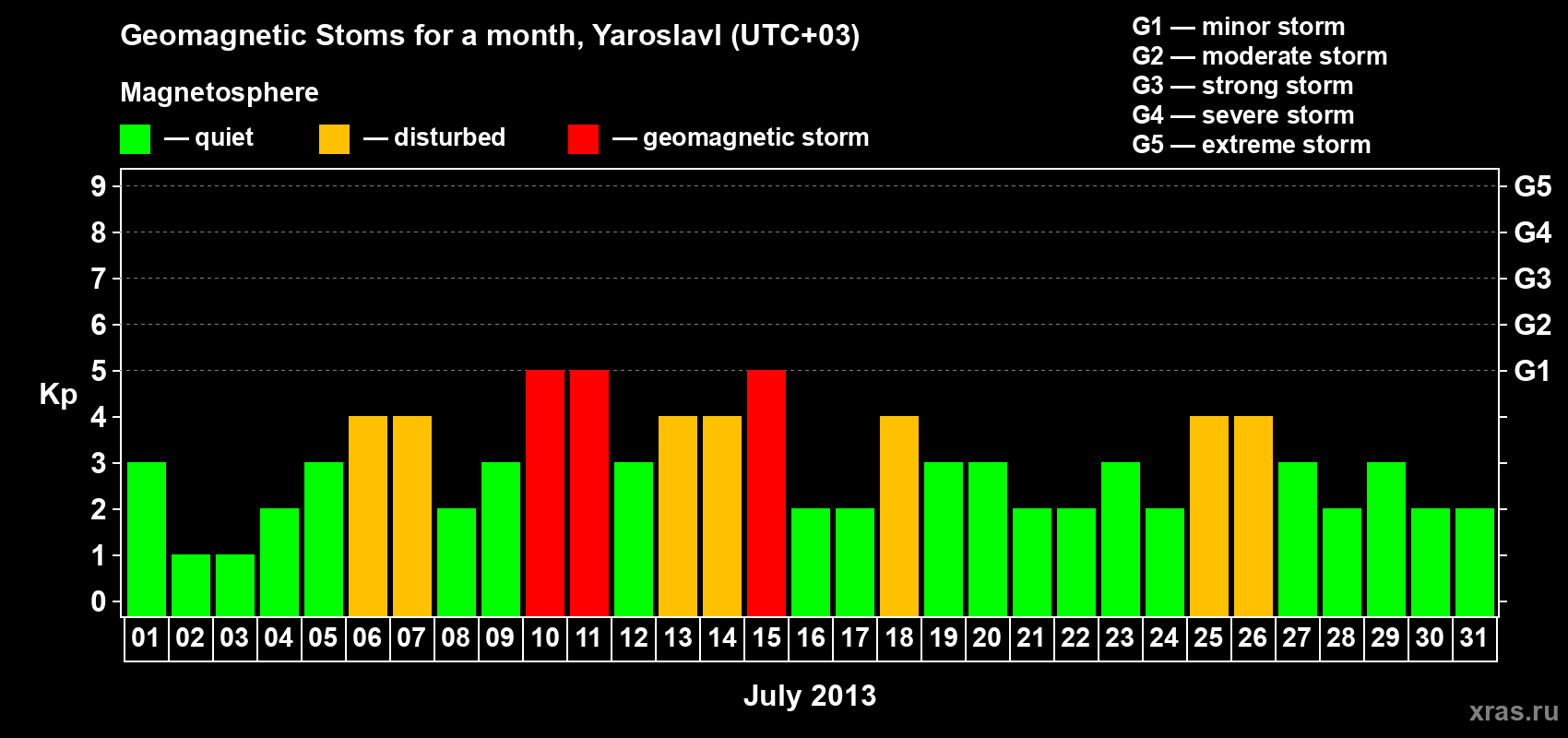 Geomagnetic Stoms for a month, Yaroslavl (UTC+03)

Magnetosphere

— quiet — disturbed — geomagnetic storm

G1 — minor storm
G2 — moderate storm
G3 — strong storm
G4 — severe storm
G5 — extreme storm

Kp

9 8 7 6 5 4 3 2 1 0

G5 G4 G3 G2 G1

01 02 03 04 05 06 07 08 09 10 11 12 13 14 15 16 17 18 19 20 21 22 23 24 25 26 27 28 29 30 31

July 2013

xras.ru